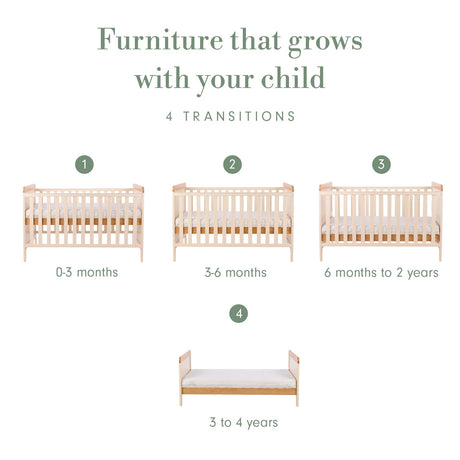 Furniture that grows with your child

4 TRANSITIONS

1

0-3 months

2

3-6 months

3

6 months to 2 years

4

3 to 4 years